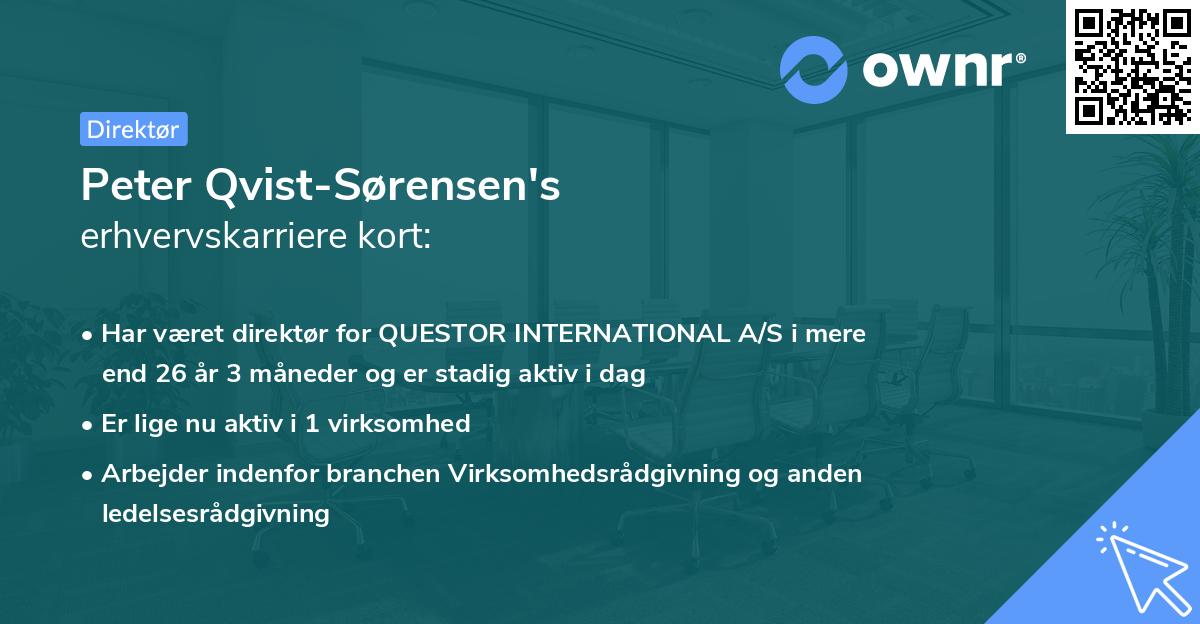 ownr®

Direktør

Peter Qvist-Sørensen's
erhvervskarriere kort:

• Har været direktør for QUESTOR INTERNATIONAL A/S i mere end 26 år 3 måneder og er stadig aktiv i dag

• Er lige nu aktiv i 1 virksomhed

• Arbejder indenfor branchen Virksomhedsrådgivning og anden ledelsesrådgivning